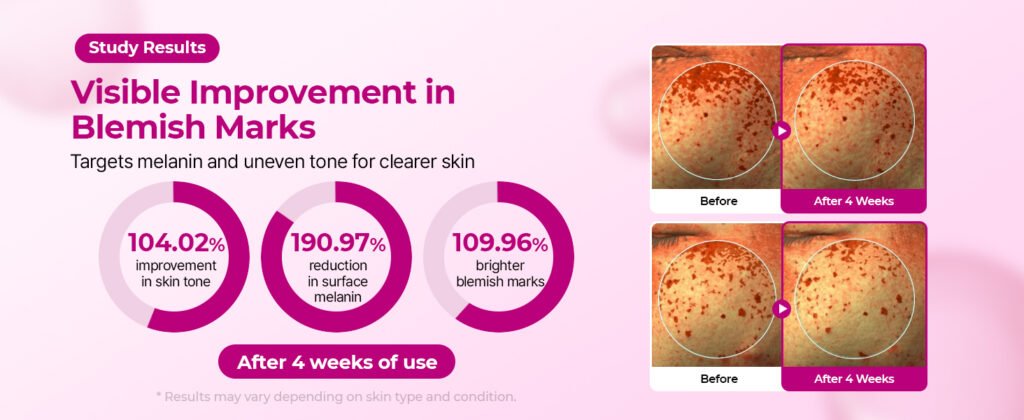 Study Results

Visible Improvement in Blemish Marks

Targets melanin and uneven tone for clearer skin

104.02%
improvement in skin tone

190.97%
reduction in surface melanin

109.96%
brighter blemish marks

After 4 weeks of use

* Results may vary depending on skin type and condition.

Before

After 4 Weeks

Before

After 4 Weeks